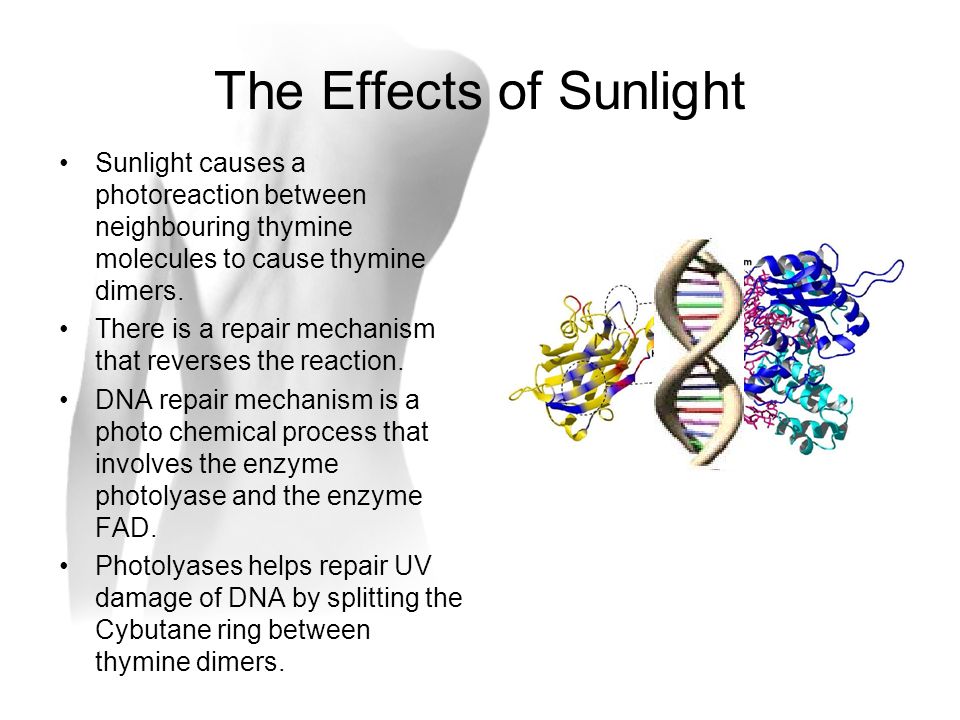 The Effects of Sunlight

• Sunlight causes a photoreaction between neighbouring thymine molecules to cause thymine dimers.
• There is a repair mechanism that reverses the reaction.
• DNA repair mechanism is a photo chemical process that involves the enzyme photolyase and the enzyme FAD.
• Photolyases helps repair UV damage of DNA by splitting the Cybutane ring between thymine dimers.

m